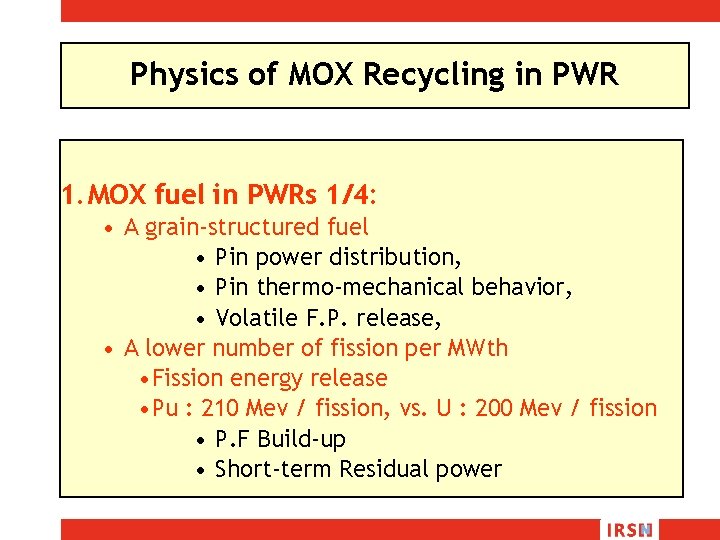 Physics of MOX Recycling in PWR

1. MOX fuel in PWRs 1/4:

• A grain-structured fuel
  • Pin power distribution,
  • Pin thermo-mechanical behavior,
  • Volatile F.P. release,
• A lower number of fission per MWth
  • Fission energy release
  • Pu : 210 Mev / fission, vs. U : 200 Mev / fission
    • P.F Build-up
    • Short-term Residual power

IRSN